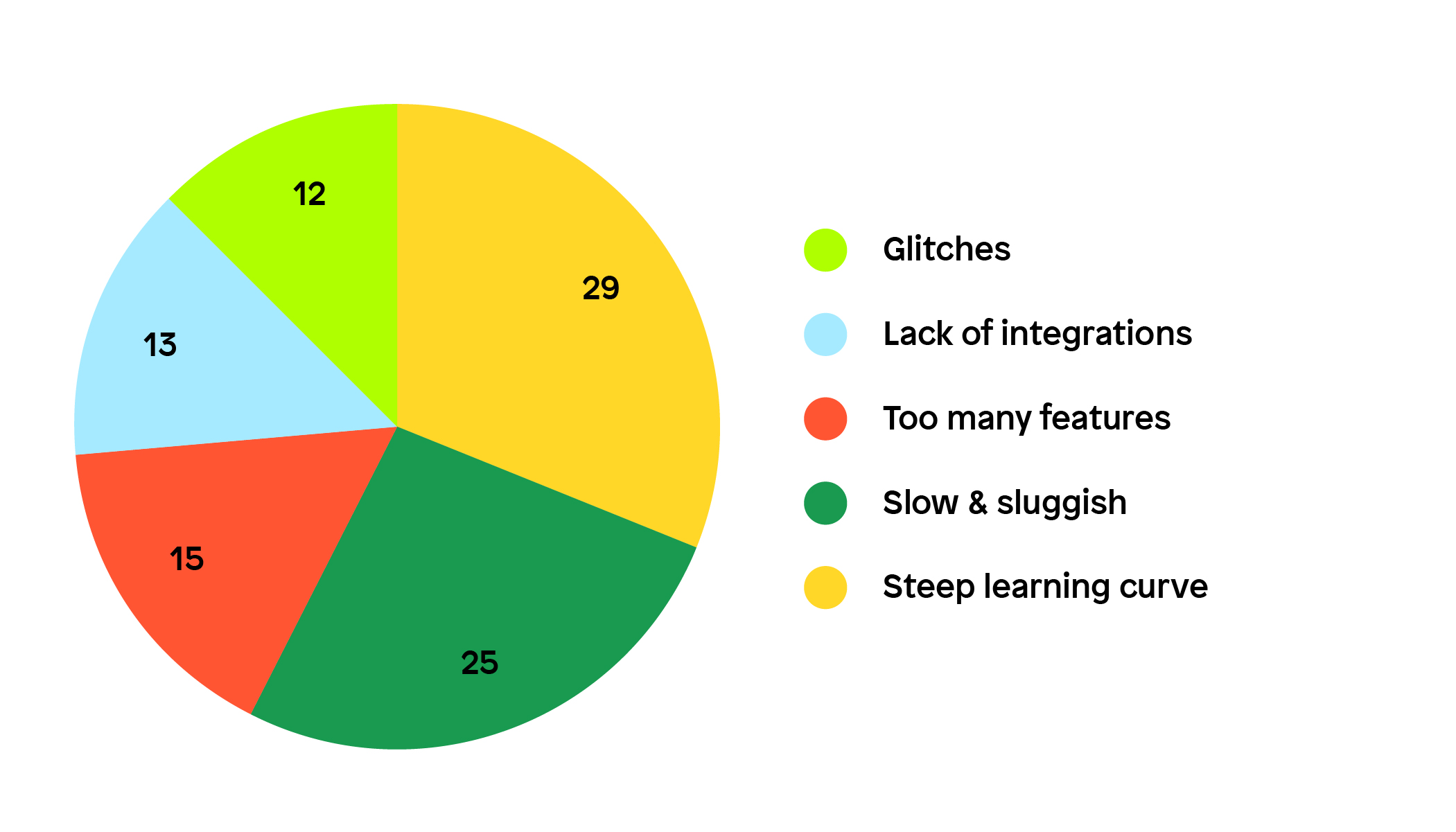 12
29
13
15
25

Glitches
Lack of integrations
Too many features
Slow & sluggish
Steep learning curve